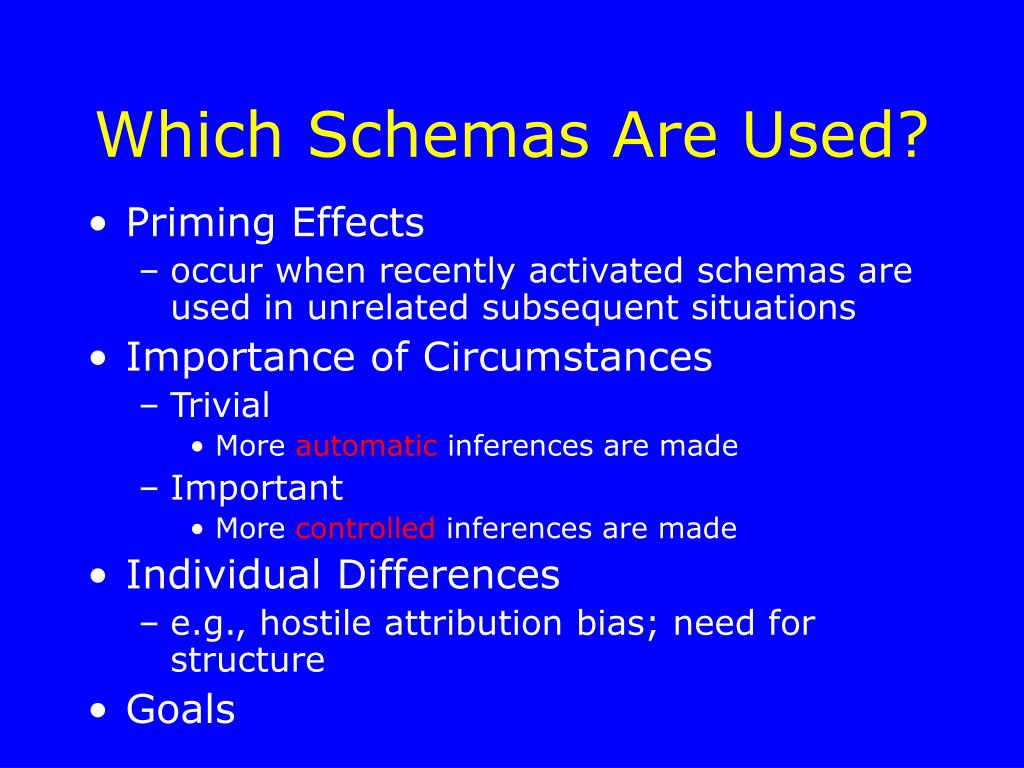 Which Schemas Are Used?

• Priming Effects
– occur when recently activated schemas are used in unrelated subsequent situations
• Importance of Circumstances
– Trivial
• More automatic inferences are made
– Important
• More controlled inferences are made
• Individual Differences
– e.g., hostile attribution bias; need for structure
• Goals